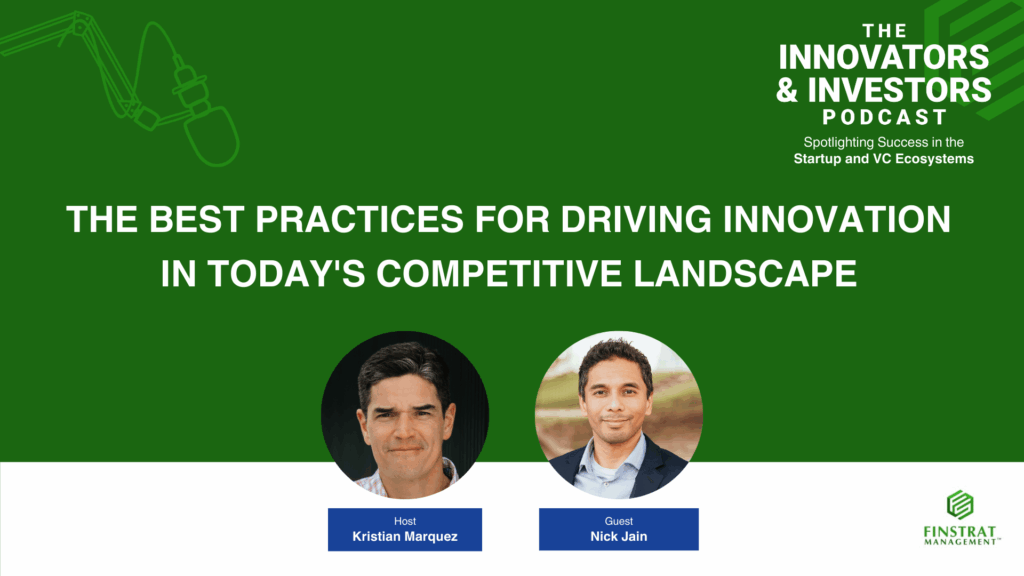 THE
INNOVATORS
& INVESTORS
PODCAST
Spotlighting Success in the
Startup and VC Ecosystems

THE BEST PRACTICES FOR DRIVING INNOVATION IN TODAY'S COMPETITIVE LANDSCAPE

Host
Kristian Marquez

Guest
Nick Jain

FINSTRAT
MANAGEMENT™